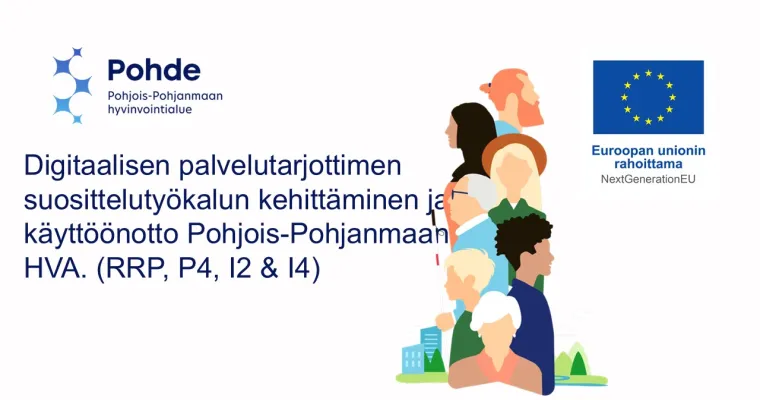 Pohde
Pohjois-Pohjanmaan hyvinvointialue

Euroopan unionin rahoittama
NextGenerationEU

Digitaalisen palvelutarjottimen suosittelutyökalun kehittäminen ja käyttöönotto Pohjois-Pohjanmaan HVA. (RRP, P4, I2 & I4)